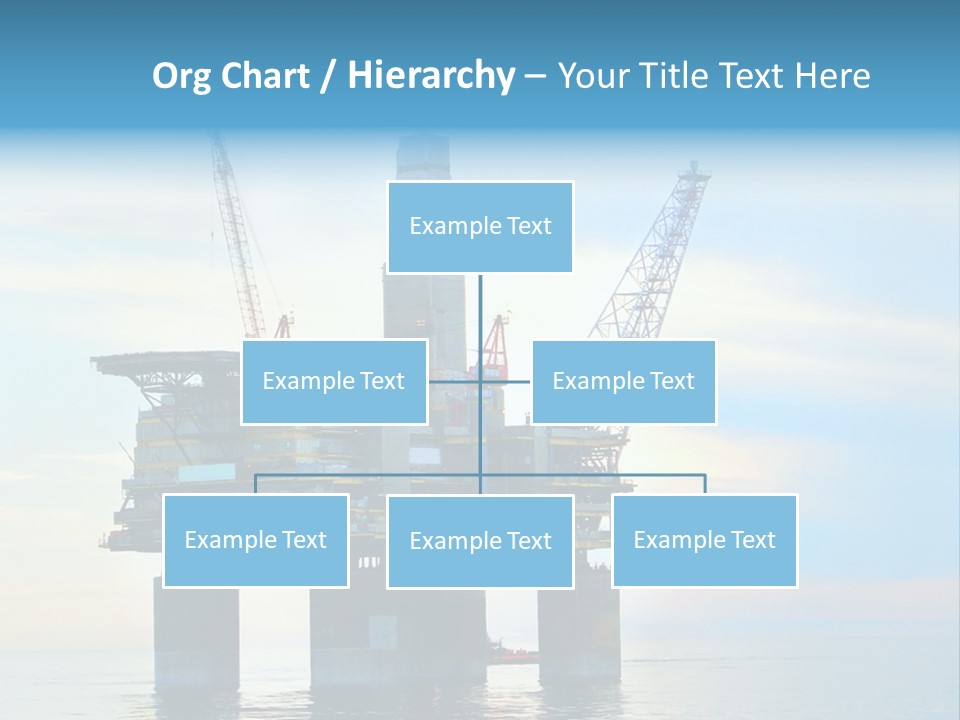 Org Chart / Hierarchy – Your Title Text Here

Example Text

Example Text

Example Text

Example Text

Example Text

Example Text